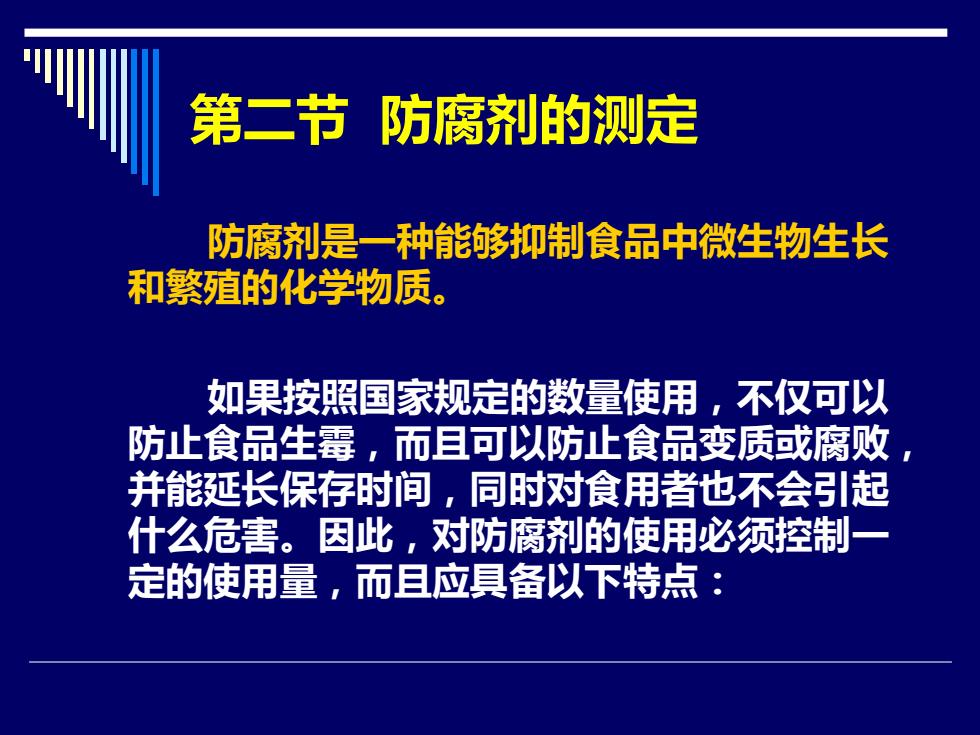 第二节 防腐剂的测定

防腐剂是一种能够抑制食品中微生物生长和繁殖的化学物质。

如果按照国家规定的数量使用，不仅可以防止食品生霉，而且可以防止食品变质或腐败，并能延长保存时间，同时对食用者也不会引起什么危害。因此，对防腐剂的使用必须控制一定的使用量，而且应具备以下特点：